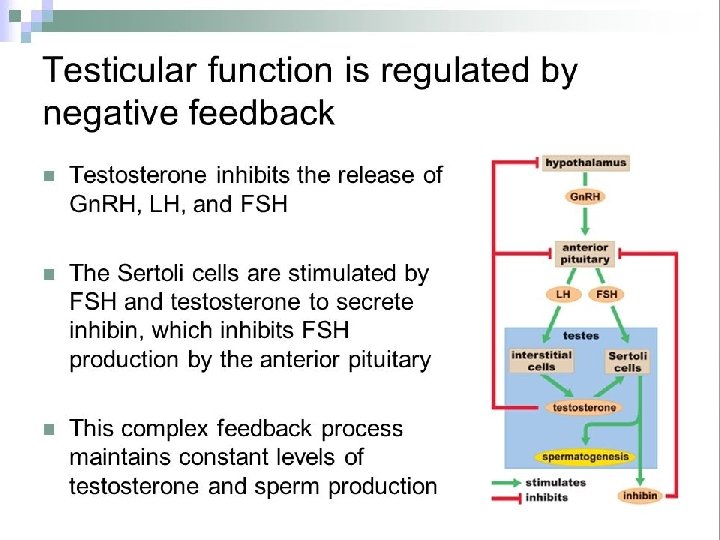 Testicular function is regulated by negative feedback

Testosterone inhibits the release of GnRH, LH, and FSH

The Sertoli cells are stimulated by FSH and testosterone to secrete inhibin, which inhibits FSH production by the anterior pituitary

This complex feedback process maintains constant levels of testosterone and sperm production

hypothalamus

GnRH

anterior pituitary

LH

FSH

testes

interstitial cells

Sertoli cells

testosterone

spermatogenesis

stimulates

inhibits

inhibin